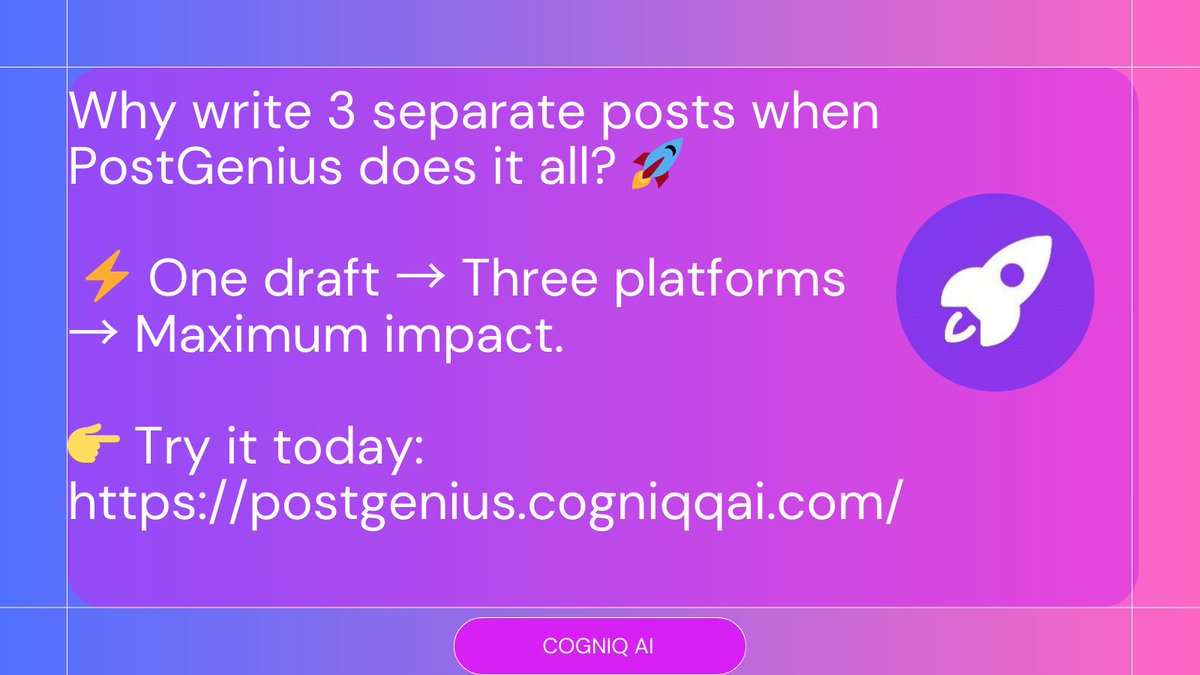 Why write 3 separate posts when PostGenius does it all? 🚀

⚡ One draft → Three platforms → Maximum impact.

👉 Try it today: https://postgenius.cogniqqai.com/

COGNIQ AI